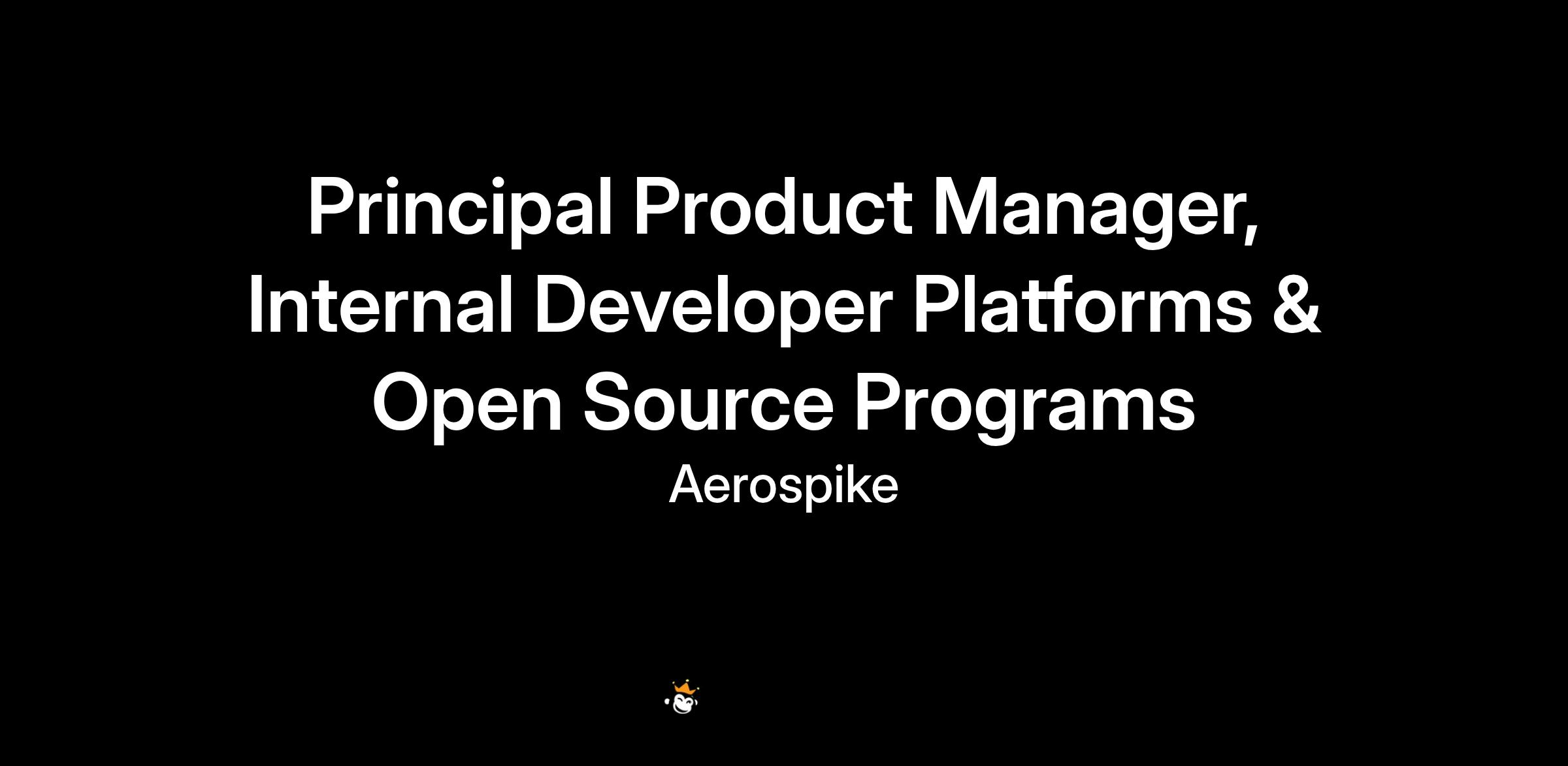 Principal Product Manager, Internal Developer Platforms & Open Source Programs

Aerospike